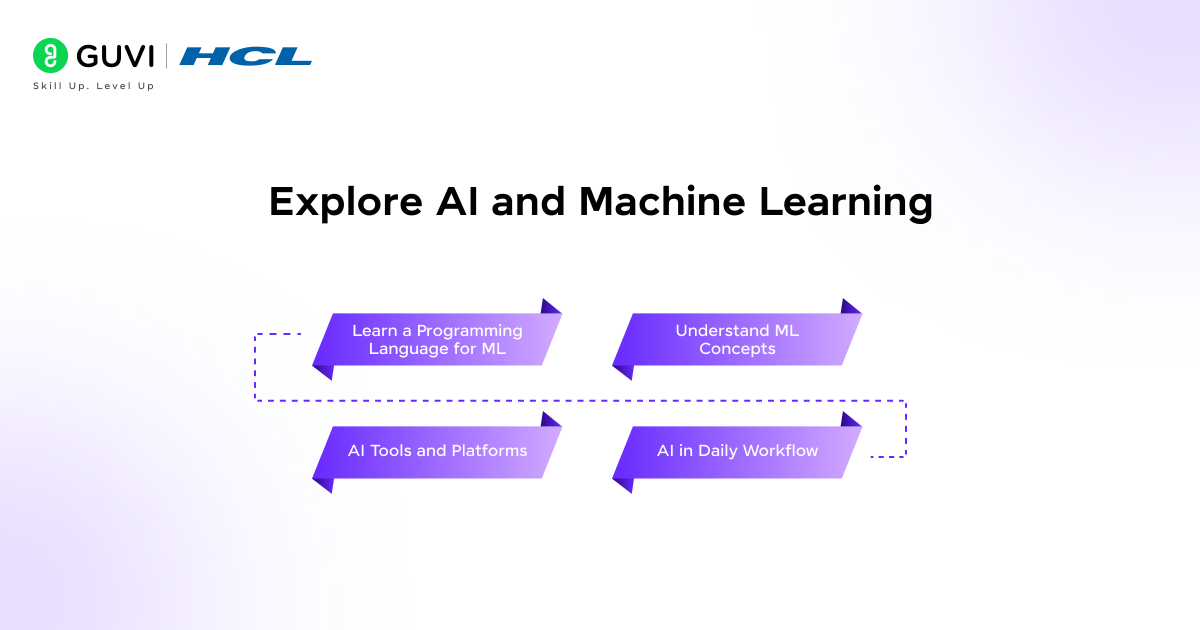 GUVI | HCL
Skill Up. Level Up

Explore AI and Machine Learning

Learn a Programming Language for ML

Understand ML Concepts

AI Tools and Platforms

AI in Daily Workflow